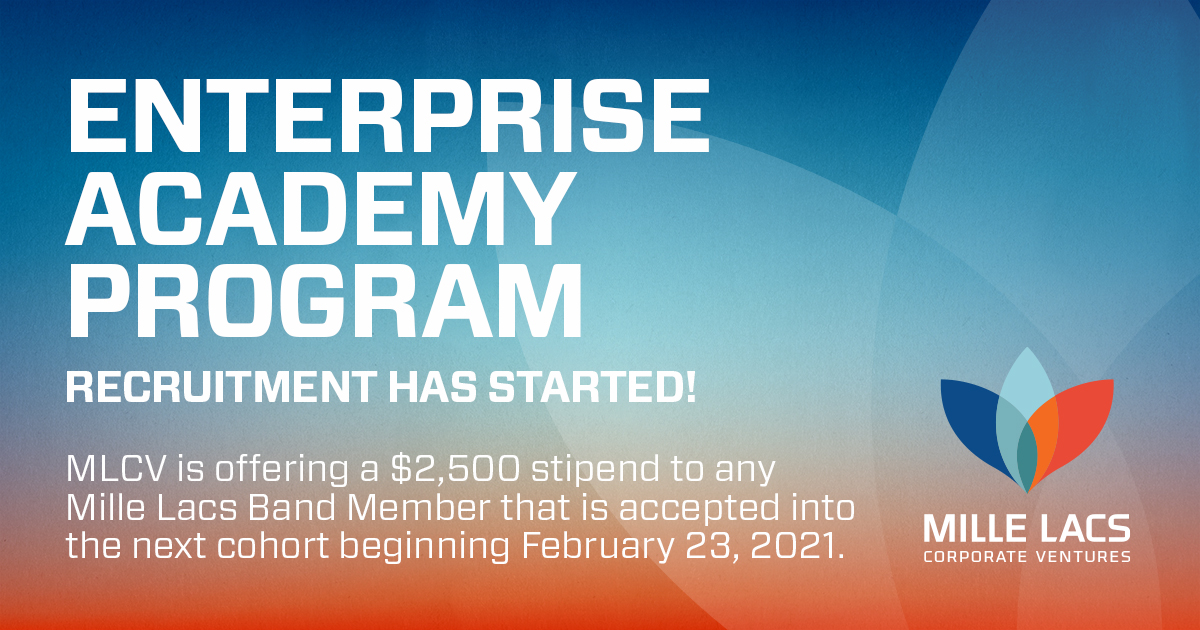 ENTERPRISE ACADEMY PROGRAM

RECRUITMENT HAS STARTED!

MLCV is offering a \$2,500 stipend to any Mille Lacs Band Member that is accepted into the next cohort beginning February 23, 2021.

MILLE LACS
CORPORATE VENTURES